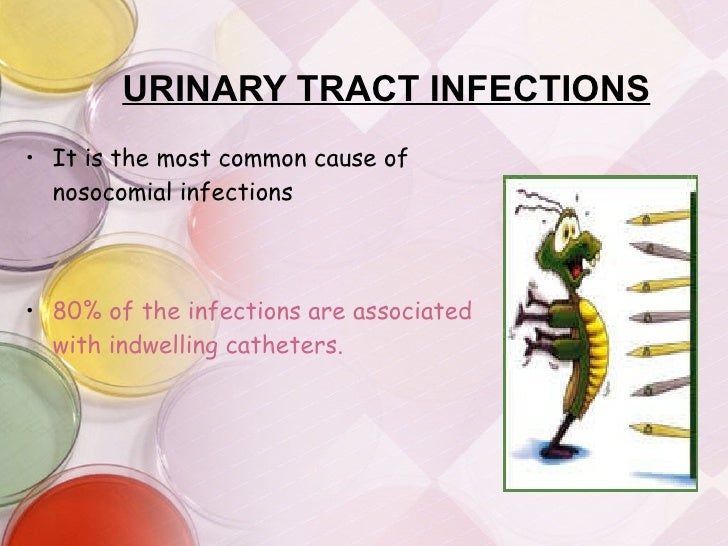 URINARY TRACT INFECTIONS

• It is the most common cause of nosocomial infections

• 80% of the infections are associated with indwelling catheters.